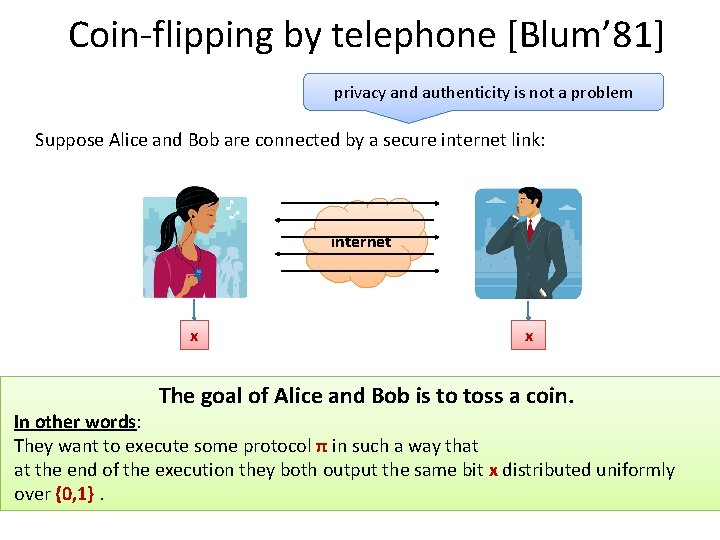 Coin-flipping by telephone [Blum'81]

privacy and authenticity is not a problem

Suppose Alice and Bob are connected by a secure internet link:

internet

x

x

The goal of Alice and Bob is to toss a coin.

In other words:
They want to execute some protocol $\pi$ in such a way that at the end of the execution they both output the same bit x distributed uniformly over {0,1} .